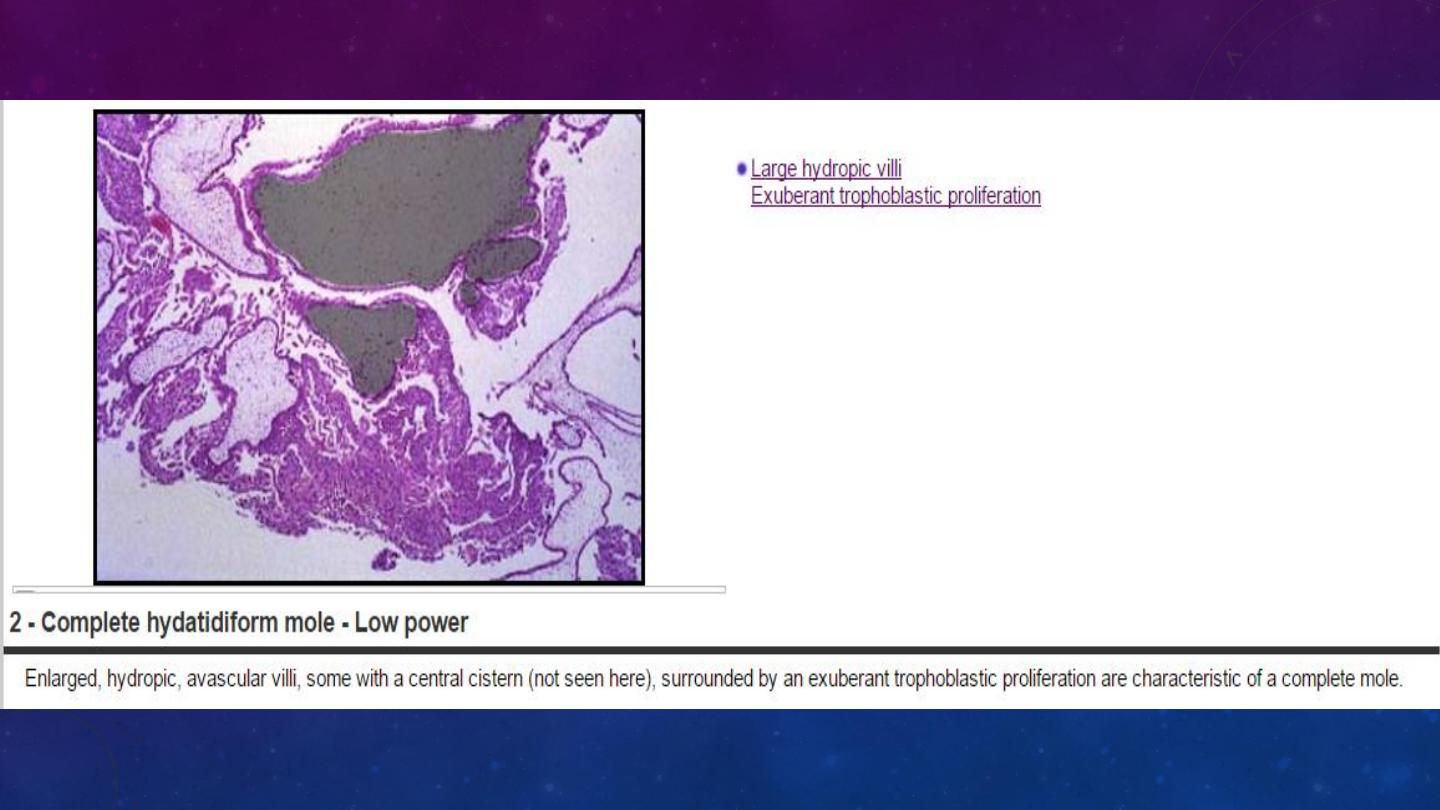 Large hydropic villi
Exuberant trophoblastic proliferation

2 - Complete hydatidiform mole - Low power

Enlarged, hydropic, avascular villi, some with a central cistern (not seen here), surrounded by an exuberant trophoblastic proliferation are characteristic of a complete mole.